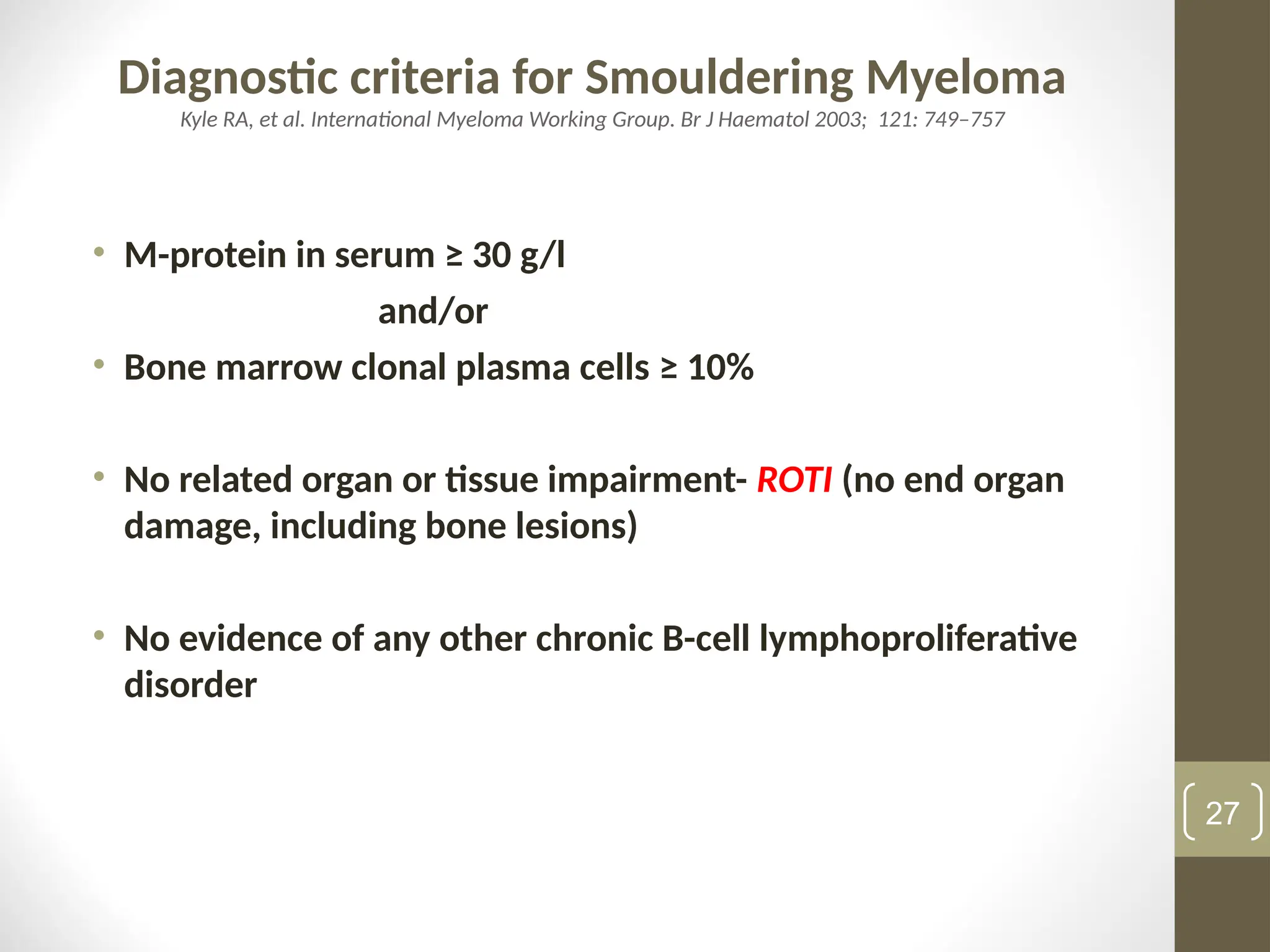 Diagnostic criteria for Smouldering Myeloma

Kyle RA, et al. International Myeloma Working Group. Br J Haematol 2003; 121: 749–757

• M-protein in serum ≥ 30 g/l

and/or

• Bone marrow clonal plasma cells ≥ 10%

• No related organ or tissue impairment- ROTI (no end organ damage, including bone lesions)

• No evidence of any other chronic B-cell lymphoproliferative disorder

27